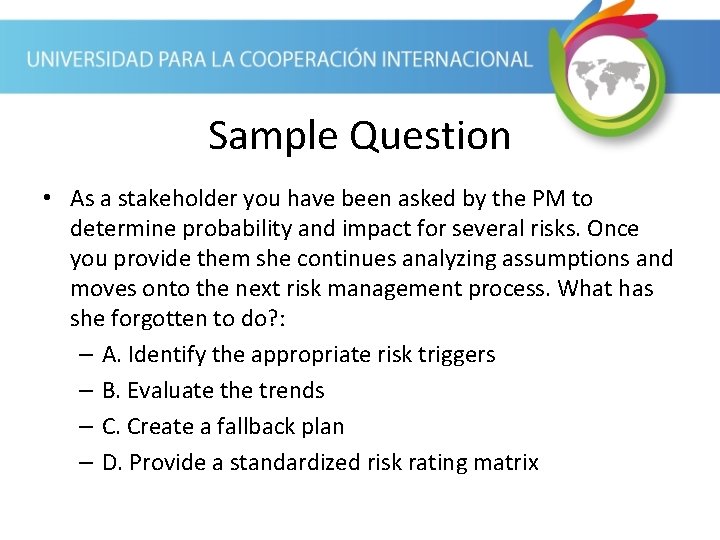 UNIVERSIDAD PARA LA COOPERACIÓN INTERNACIONAL

Sample Question

• As a stakeholder you have been asked by the PM to determine probability and impact for several risks. Once you provide them she continues analyzing assumptions and moves onto the next risk management process. What has she forgotten to do?:
– A. Identify the appropriate risk triggers
– B. Evaluate the trends
– C. Create a fallback plan
– D. Provide a standardized risk rating matrix